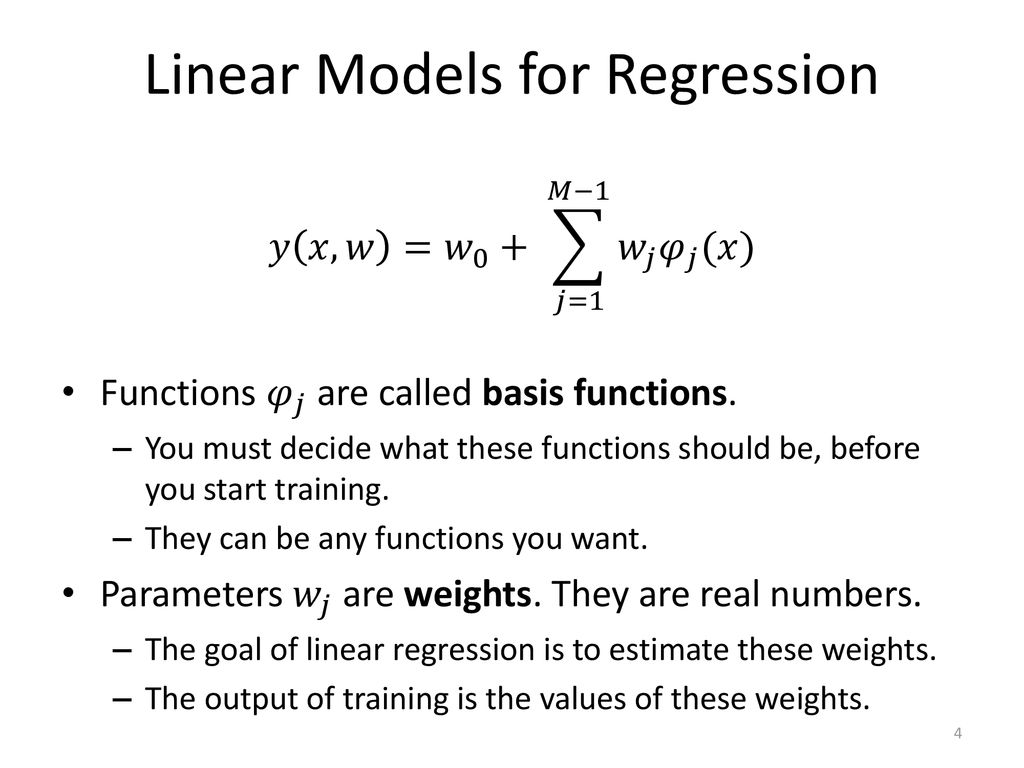 Linear Models for Regression

$y(x, w) = w_0 + \sum_{j=1}^{M-1} w_j \varphi_j(x)$

• Functions $\varphi_j$ are called **basis functions**.
– You must decide what these functions should be, before you start training.
– They can be any functions you want.

• Parameters $w_j$ are **weights**. They are real numbers.
– The goal of linear regression is to estimate these weights.
– The output of training is the values of these weights.

4